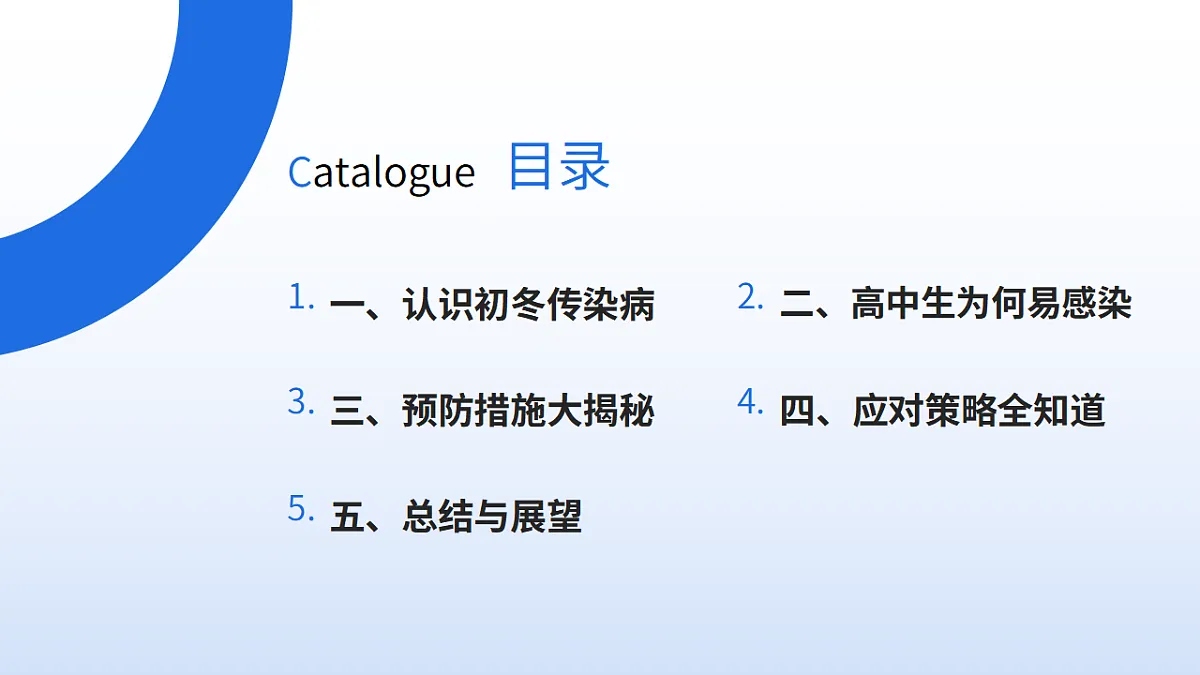 Catalogue 目录

1. 一、认识初冬传染病

2. 二、高中生为何易感染

3. 三、预防措施大揭秘

4. 四、应对策略全知道

5. 五、总结与展望